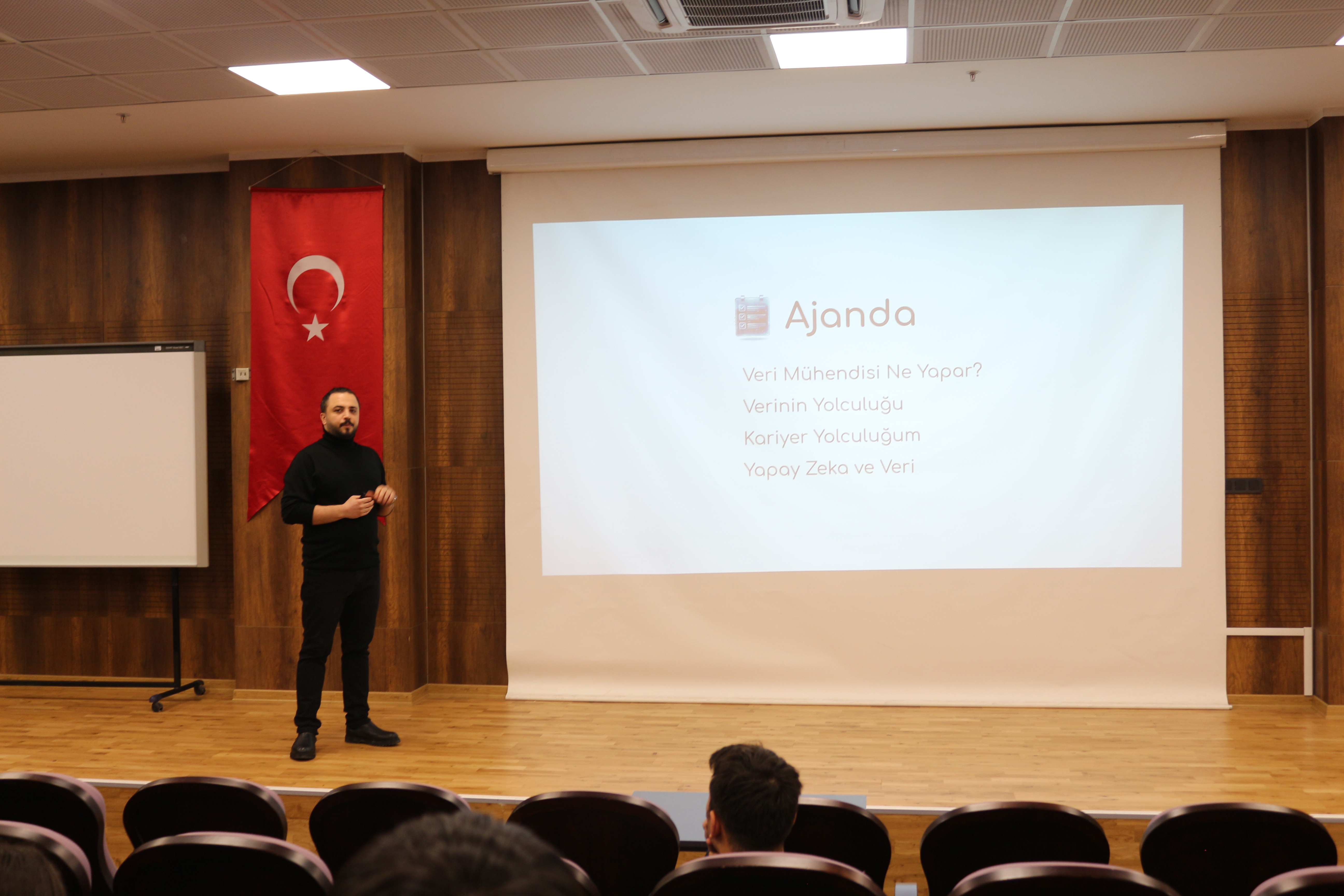 Ajanda

Veri Mühendisi Ne Yapar?

Verinin Yolculuğu

Kariyer Yolculuğum

Yapay Zeka ve Veri